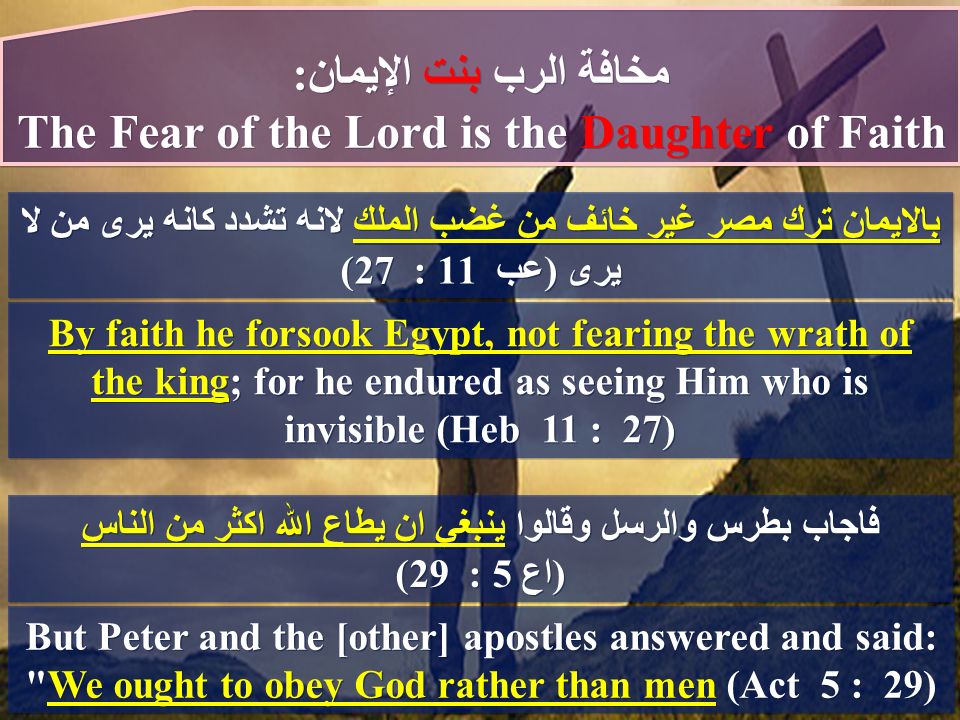 مخافة الرب بنت الإيمان:
The Fear of the Lord is the Daughter of Faith

بالايمان ترك مصر غير خائف من غضب الملك لانه تشدد كانه يرى من لا يرى (عب 11 : 27)

By faith he forsook Egypt, not fearing the wrath of the king; for he endured as seeing Him who is invisible (Heb 11 : 27)

فاجاب بطرس والرسل وقالوا ينبغي ان يطاع الله اكثر من الناس (اع 5 : 29)

But Peter and the [other] apostles answered and said: "We ought to obey God rather than men (Act 5 : 29)